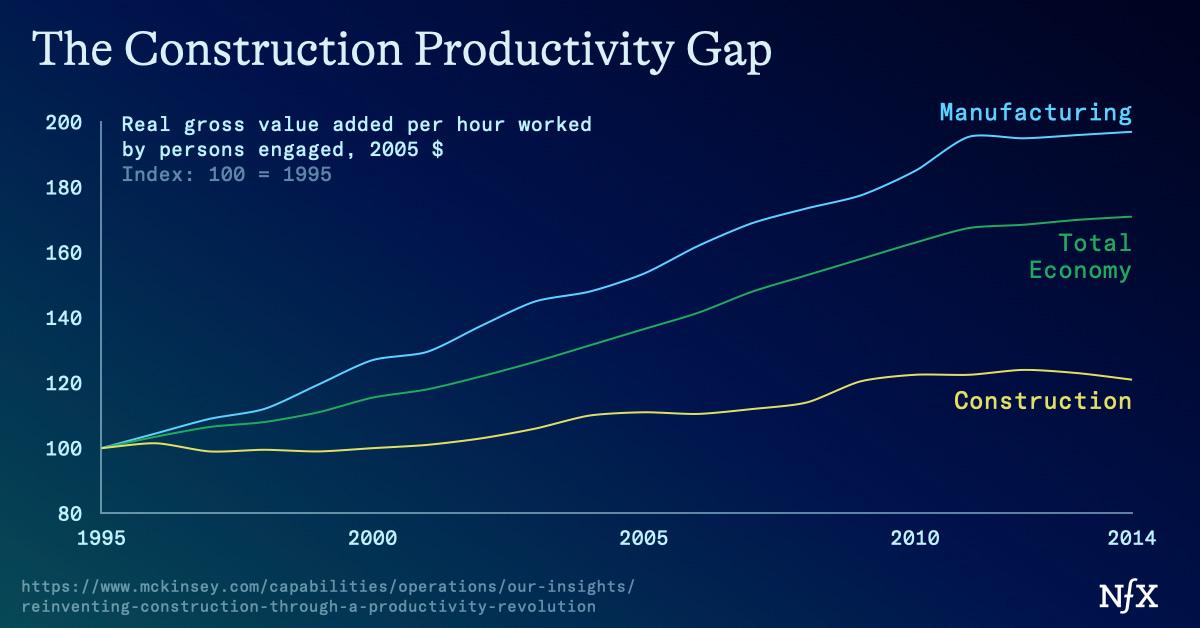 The Construction Productivity Gap

Real gross value added per hour worked by persons engaged, 2005 $
Index: 100 = 1995

200
180
160
140
120
100
80

Manufacturing
Total Economy
Construction

1995
2000
2005
2010
2014

https://www.mckinsey.com/capabilities/operations/our-insights/reinventing-construction-through-a-productivity-revolution

NfX